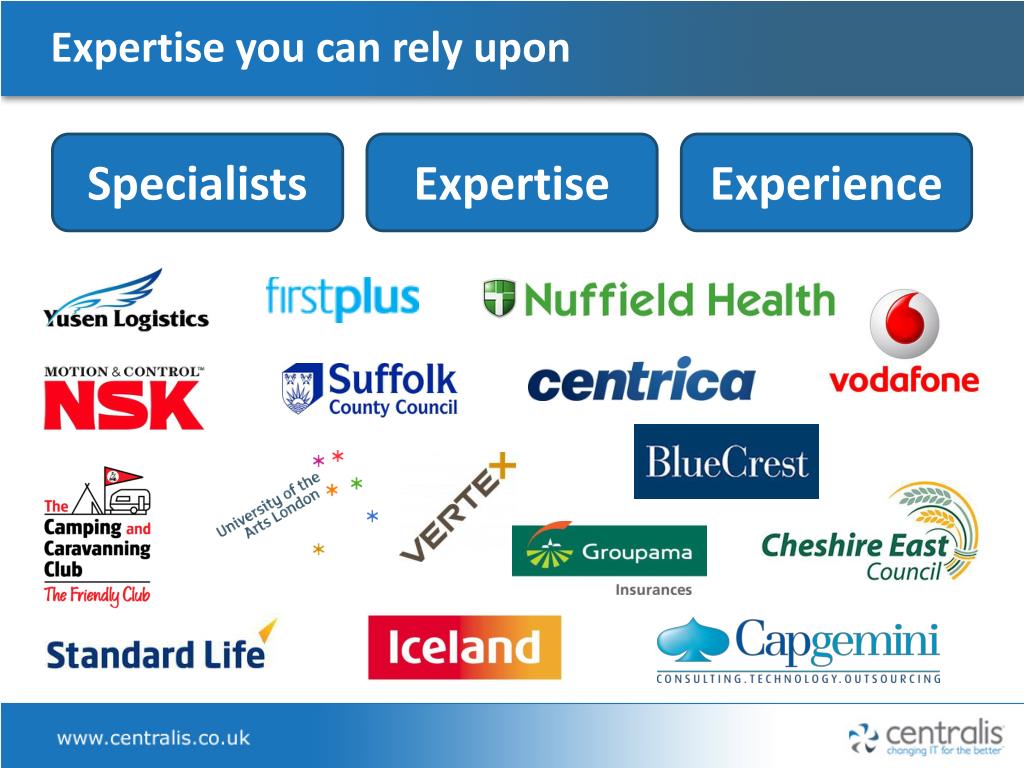 Expertise you can rely upon

Specialists

Expertise

Experience

Yusen Logistics

firstplus

Nuffield Health

vodafone

MOTION & CONTROL™
NSK

Suffolk
County Council

centrica

BlueCrest

The
Camping and
Caravanning
Club
The Friendly Club

University of the Arts London

VERTEX

Groupama
Insurances

Cheshire East
Council

Standard Life

Iceland

Capgemini
CONSULTING.TECHNOLOGY.OUTSOURCING

www.centralis.co.uk

centralis
changing IT for the better